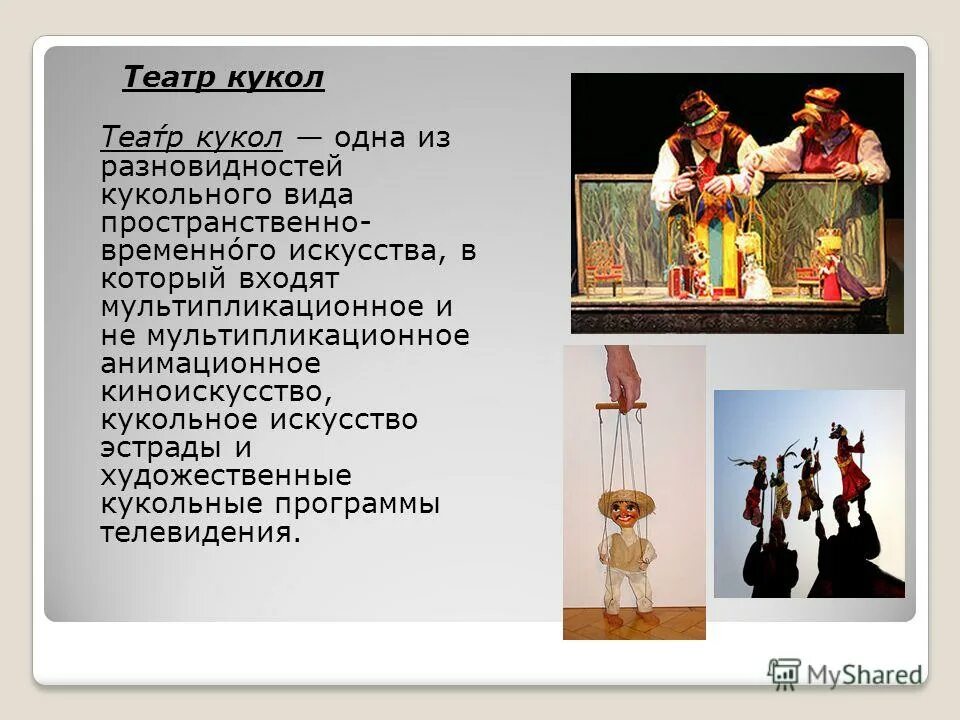 Театр кукол

Теа́тр кукол — одна из разновидностей кукольного вида пространственно-временно́го искусства, в который входят мультипликационное и не мультипликационное анимационное киноискусство, кукольное искусство эстрады и художественные кукольные программы телевидения.

MyShared